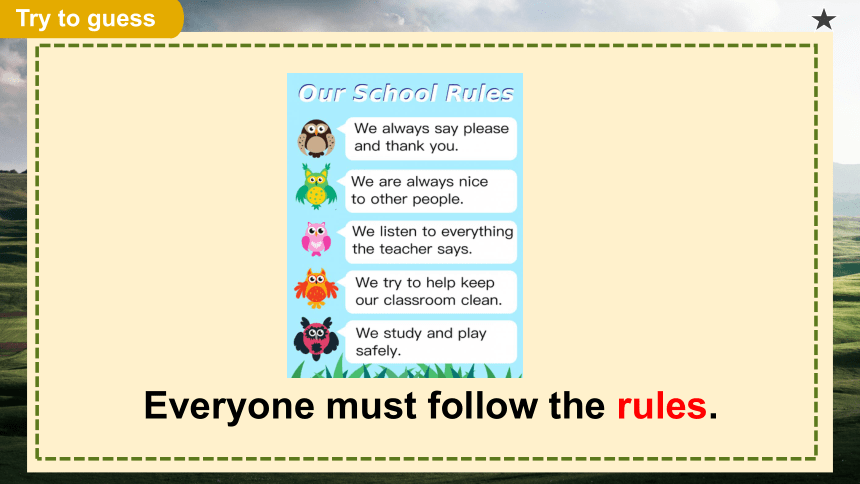 Try to guess

★

Our School Rules

We always say please and thank you.

We are always nice to other people.

We listen to everything the teacher says.

We try to help keep our classroom clean.

We study and play safely.

Everyone must follow the rules.